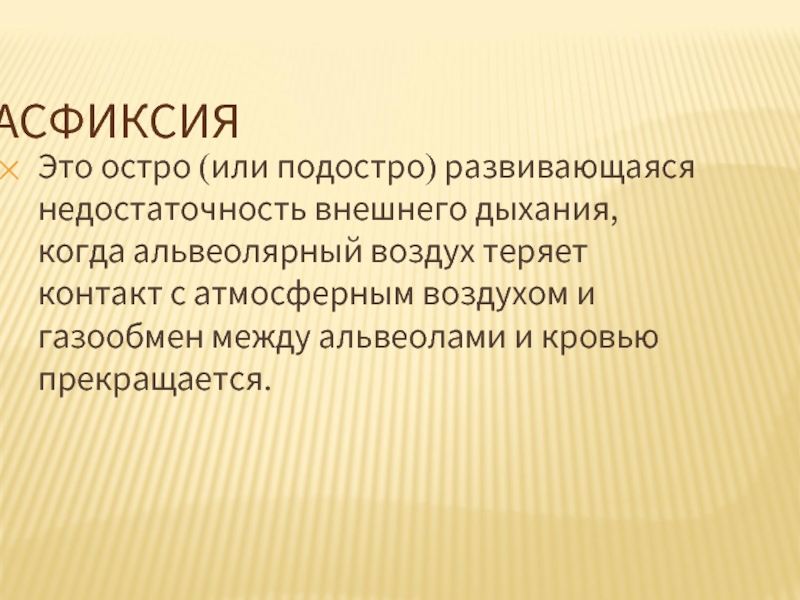 АСФИКСИЯ

Это остро (или подостро) развивающаяся недостаточность внешнего дыхания, когда альвеолярный воздух теряет контакт с атмосферным воздухом и газообмен между альвеолами и кровью прекращается.